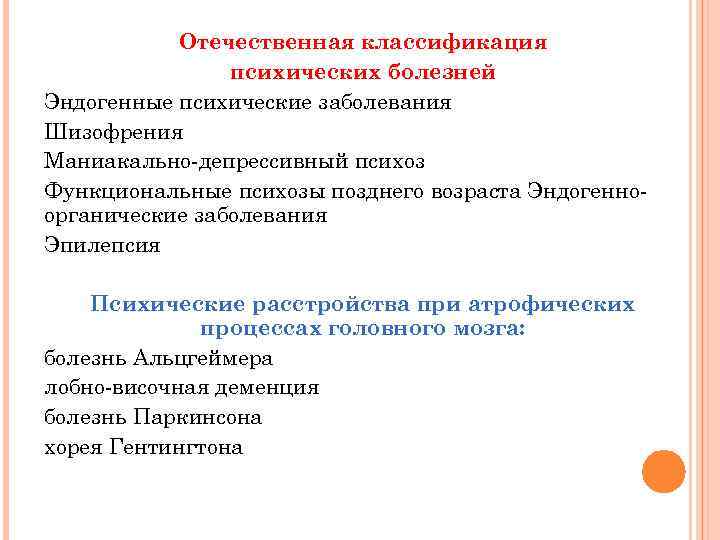 Отечественная классификация психических болезней

Эндогенные психические заболевания

Шизофрения

Маниакально-депрессивный психоз

Функциональные психозы позднего возраста Эндогенно-органические заболевания

Эпилепсия

Психические расстройства при атрофических процессах головного мозга:

болезнь Альцгеймера

лобно-височная деменция

болезнь Паркинсона

хорея Гентингтона